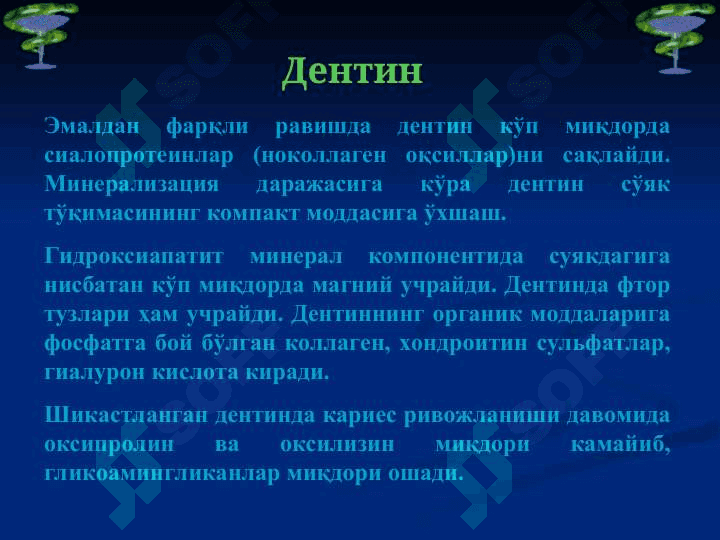 Дентин

Эмалдан фарқли равишда дентин кўп миқдорда сиалопротеинлар (ноколлаген оқсиллар)ни сақлайди. Минерализация даражасига кўра дентин сўяк тўқимасининг компакт моддасига ўхшаш.

Гидроксиапатит минерал компонентида суякдагига нисбатан кўп миқдорда магний учрайди. Дентинда фтор тузлари ҳам учрайди. Дентиннинг органик моддаларига фосфатга бой бўлган коллаген, хондроитин сульфатлар, гиалурон кислота киради.

Шикастланган дентинда кариес ривожланиши давомида оксипролин ва оксилизин миқдори камайиб, гликоамингликанлар миқдори ошади.